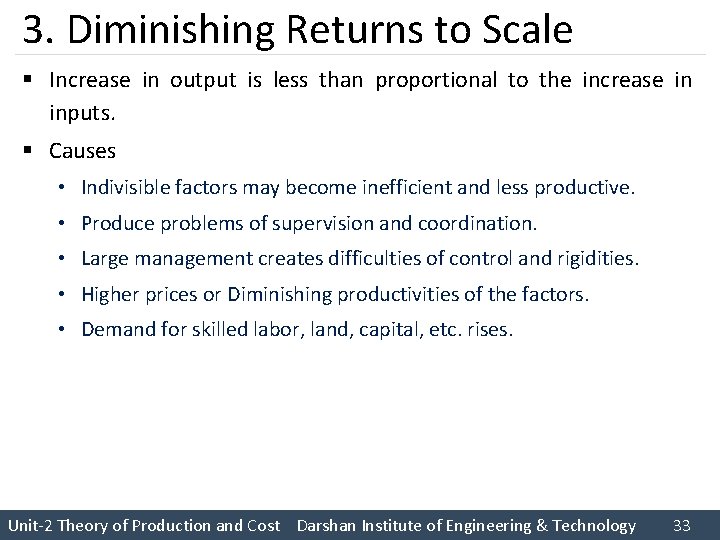 3. Diminishing Returns to Scale

▪ Increase in output is less than proportional to the increase in inputs.

▪ Causes

• Indivisible factors may become inefficient and less productive.

• Produce problems of supervision and coordination.

• Large management creates difficulties of control and rigidities.

• Higher prices or Diminishing productivities of the factors.

• Demand for skilled labor, land, capital, etc. rises.

Unit-2 Theory of Production and Cost Darshan Institute of Engineering & Technology 33